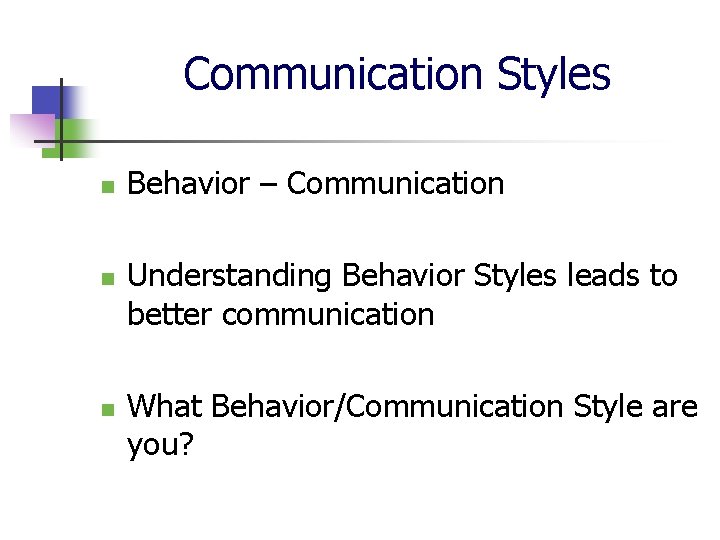 Communication Styles

- Behavior – Communication
- Understanding Behavior Styles leads to better communication
- What Behavior/Communication Style are you?